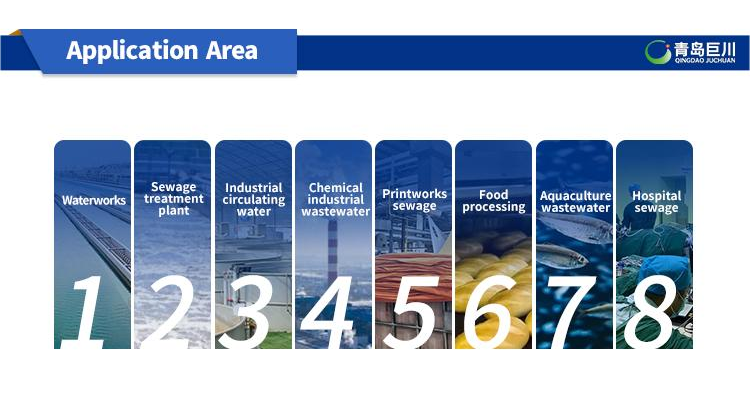 Application Area

青岛巨川
QINGDAO JUCHUAN

Waterworks
1

Sewage treatment plant
2

Industrial circulating water
3

Chemical industrial wastewater
4

Printworks sewage
5

Food processing
6

Aquaculture wastewater
7

Hospital sewage
8